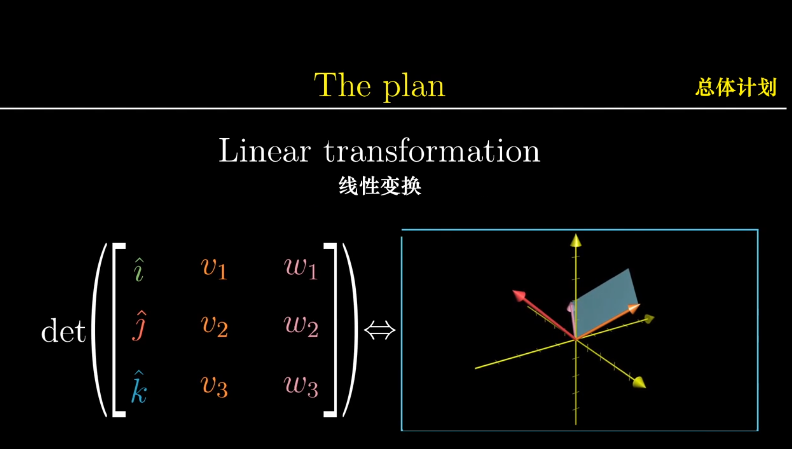 The plan

总体计划

Linear transformation

线性变换

$\det\left(\begin{bmatrix} \hat{i} & v_1 & w_1 \\ \hat{j} & v_2 & w_2 \\ \hat{k} & v_3 & w_3 \end{bmatrix}\right) \Leftrightarrow$